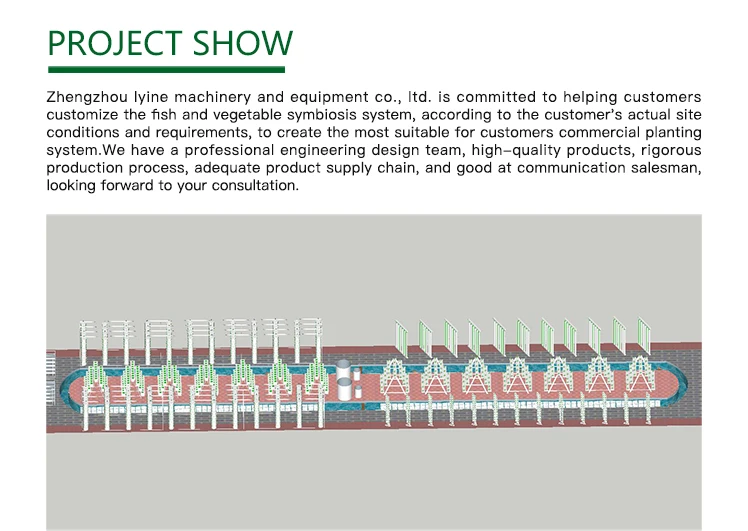 PROJECT SHOW

Zhengzhou lyine machinery and equipment co., ltd. is committed to helping customers customize the fish and vegetable symbiosis system, according to the customer's actual site conditions and requirements, to create the most suitable for customers commercial planting system.We have a professional engineering design team, high-quality products, rigorous production process, adequate product supply chain, and good at communication salesman, looking forward to your consultation.